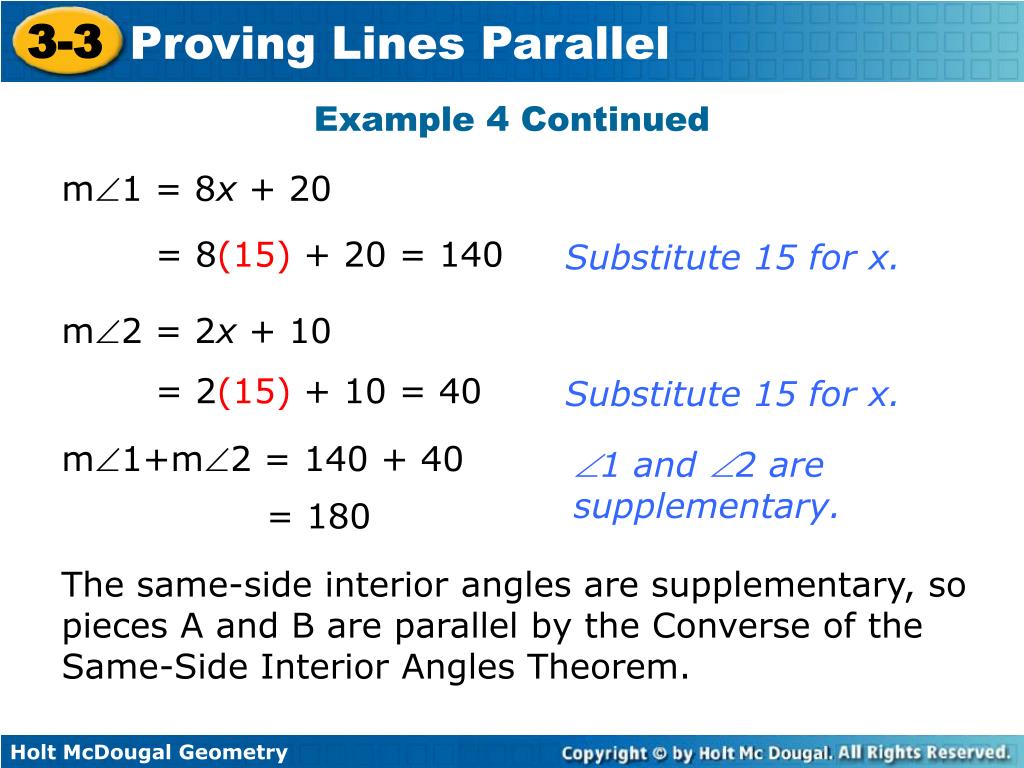 3-3 Proving Lines Parallel

Example 4 Continued

$m\angle 1 = 8x + 20$

$= 8(15) + 20 = 140$ Substitute 15 for x.

$m\angle 2 = 2x + 10$

$= 2(15) + 10 = 40$ Substitute 15 for x.

$m\angle 1 + m\angle 2 = 140 + 40$

$= 180$

$\angle 1$ and $\angle 2$ are supplementary.

The same-side interior angles are supplementary, so pieces A and B are parallel by the Converse of the Same-Side Interior Angles Theorem.

Holt McDougal Geometry

Copyright © by Holt Mc Dougal. All Rights Reserved.